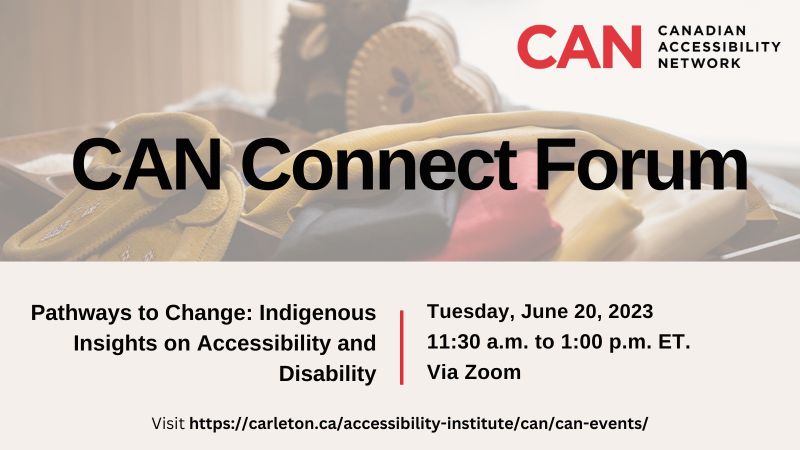 CAN CANADIAN ACCESSIBILITY NETWORK

CAN Connect Forum

Pathways to Change: Indigenous Insights on Accessibility and Disability

Tuesday, June 20, 2023
11:30 a.m. to 1:00 p.m. ET.
Via Zoom

Visit https://carleton.ca/accessibility-institute/can/can-events/